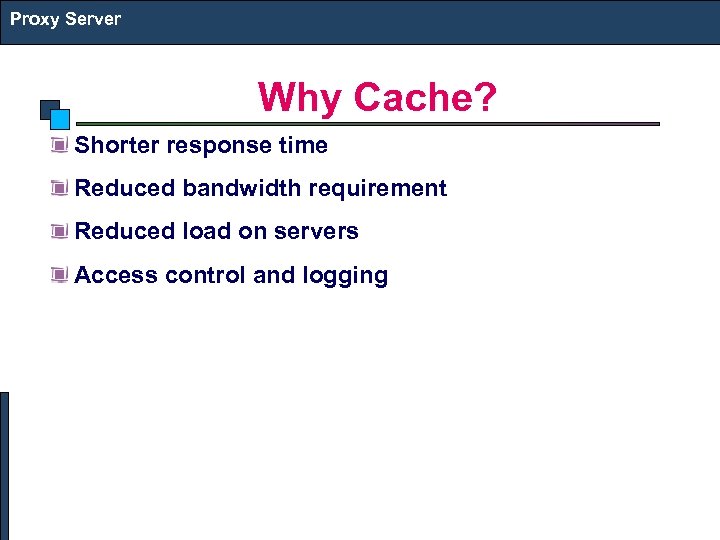 Proxy Server

Why Cache?

Shorter response time

Reduced bandwidth requirement

Reduced load on servers

Access control and logging